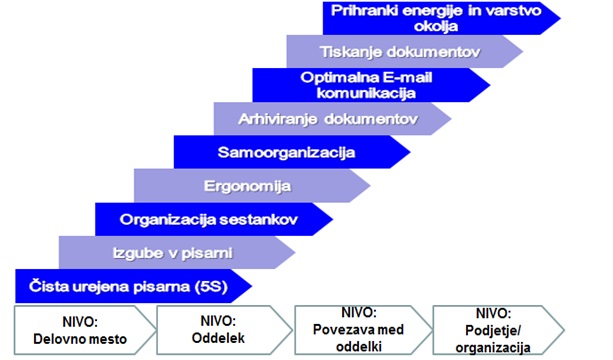 Prihranki energije in varstvo okolja

Tiskanje dokumentov

Optimalna E-mail komunikacija

Arhiviranje dokumentov

Samoorganizacija

Ergonomija

Organizacija sestankov

Izgube v pisarni

Čista urejena pisarna (5S)

NIVO: Delovno mesto

NIVO: Oddelek

NIVO: Povezava med oddelki

NIVO: Podjetje/ organizacija